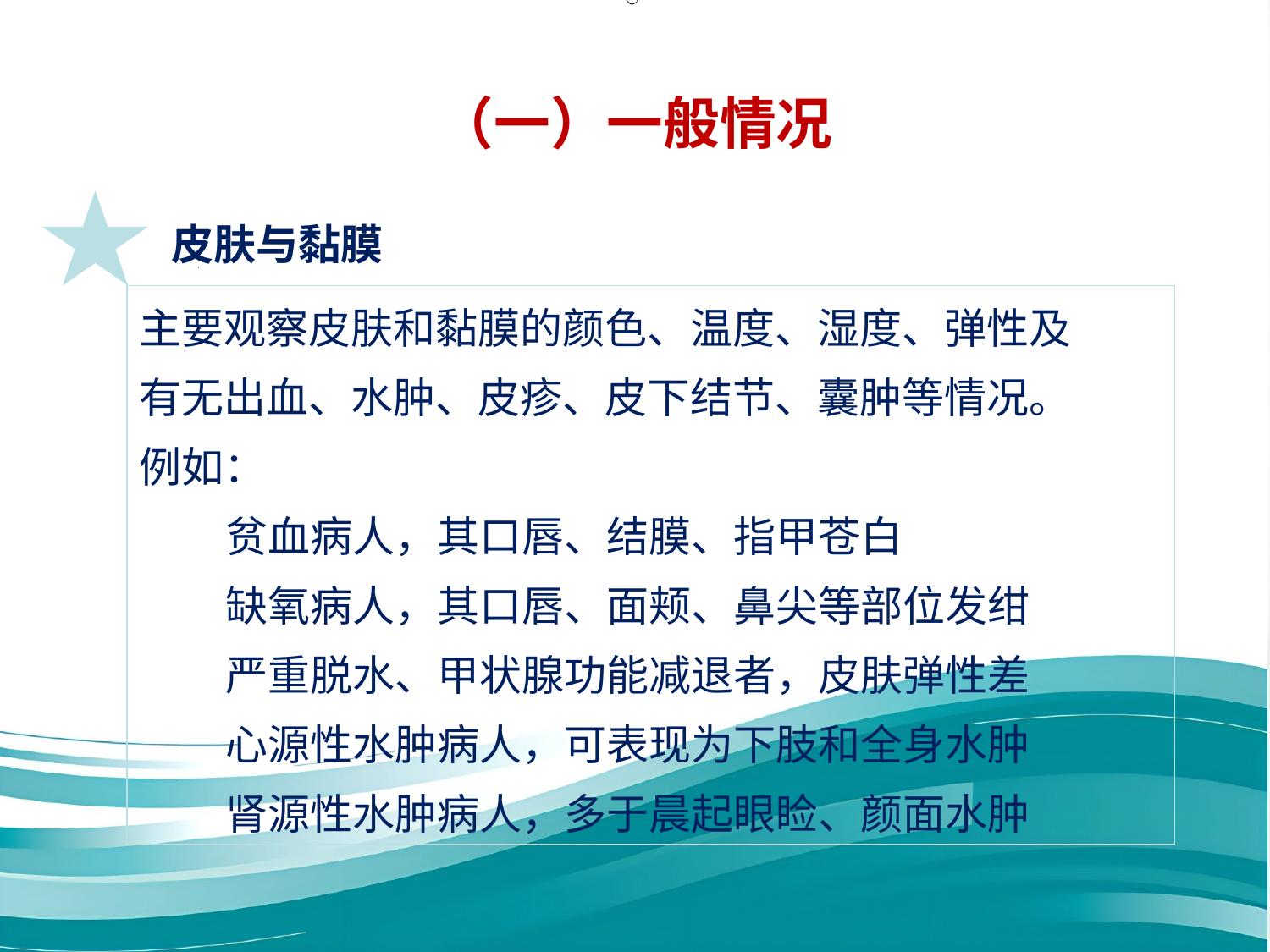 （一）一般情况

皮肤与黏膜

主要观察皮肤和黏膜的颜色、温度、湿度、弹性及有无出血、水肿、皮疹、皮下结节、囊肿等情况。

例如：

贫血病人，其口唇、结膜、指甲苍白

缺氧病人，其口唇、面颊、鼻尖等部位发绀

严重脱水、甲状腺功能减退者，皮肤弹性差

心源性水肿病人，可表现为下肢和全身水肿

肾源性水肿病人，多于晨起眼睑、颜面水肿